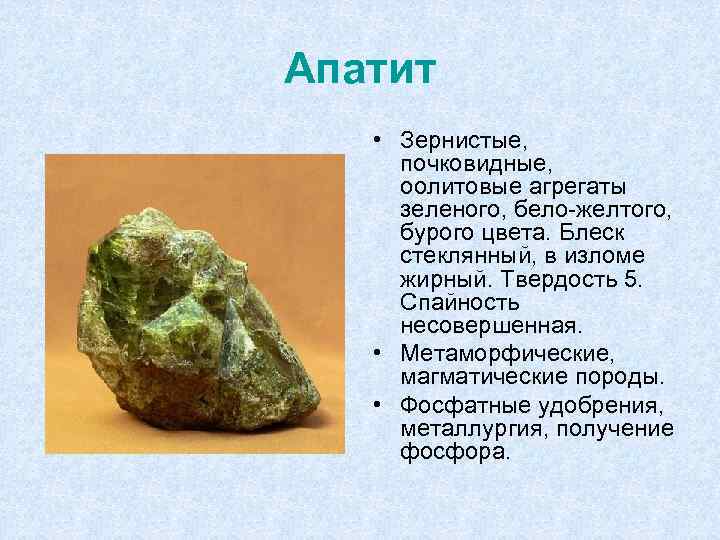 Апатит

• Зернистые, почковидные, оолитовые агрегаты зеленого, бело-желтого, бурого цвета. Блеск стеклянный, в изломе жирный. Твердость 5. Спайность несовершенная.
• Метаморфические, магматические породы.
• Фосфатные удобрения, металлургия, получение фосфора.